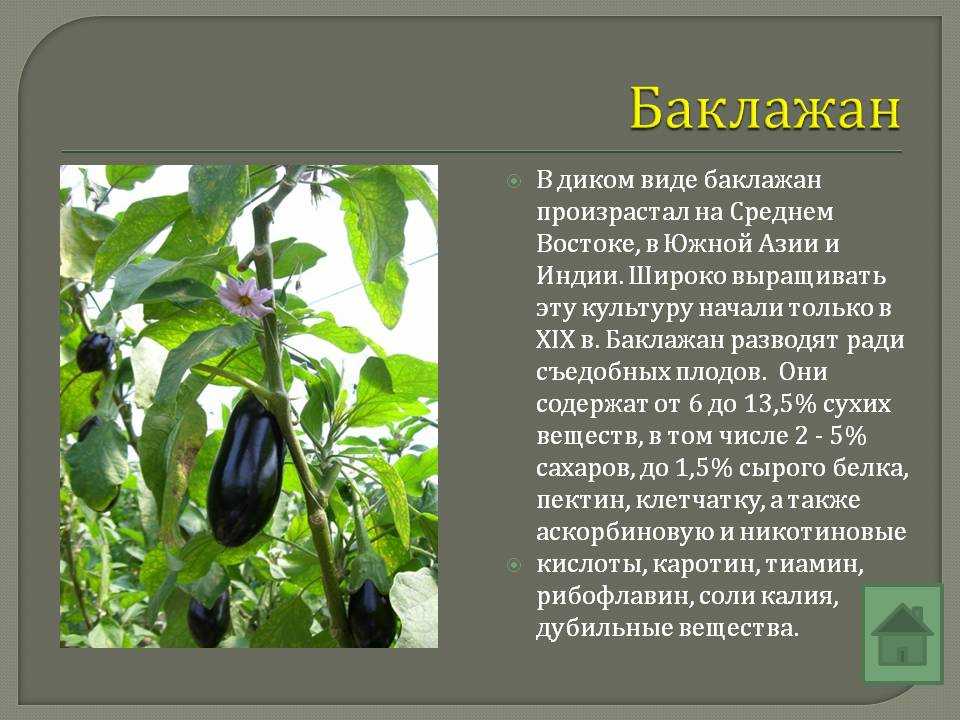 Баклажан

В диком виде баклажан произрастал на Среднем Востоке, в Южной Азии и Индии. Широко выращивать эту культуру начали только в XIX в. Баклажан разводят ради съедобных плодов. Они содержат от 6 до 13,5% сухих веществ, в том числе 2 - 5% сахаров, до 1,5% сырого белка, пектин, клетчатку, а также аскорбиновую и никотиновые

кислоты, каротин, тиамин, рибофлавин, соли калия, дубильные вещества.